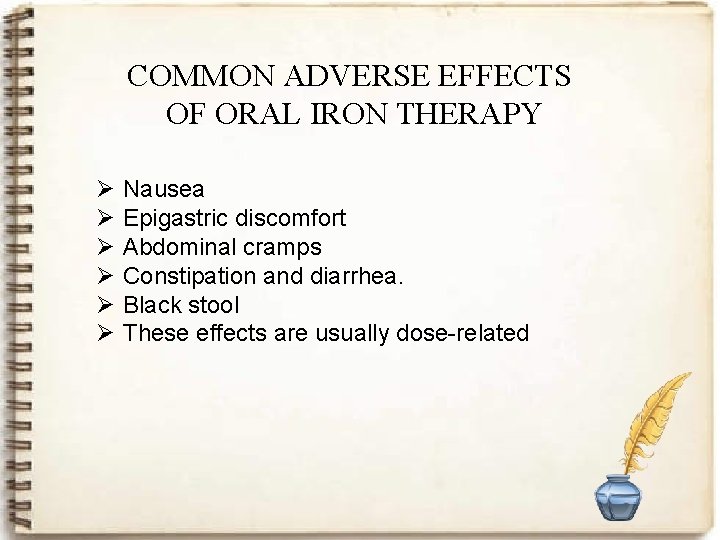 COMMON ADVERSE EFFECTS OF ORAL IRON THERAPY

➢ Nausea
➢ Epigastric discomfort
➢ Abdominal cramps
➢ Constipation and diarrhea.
➢ Black stool
➢ These effects are usually dose-related